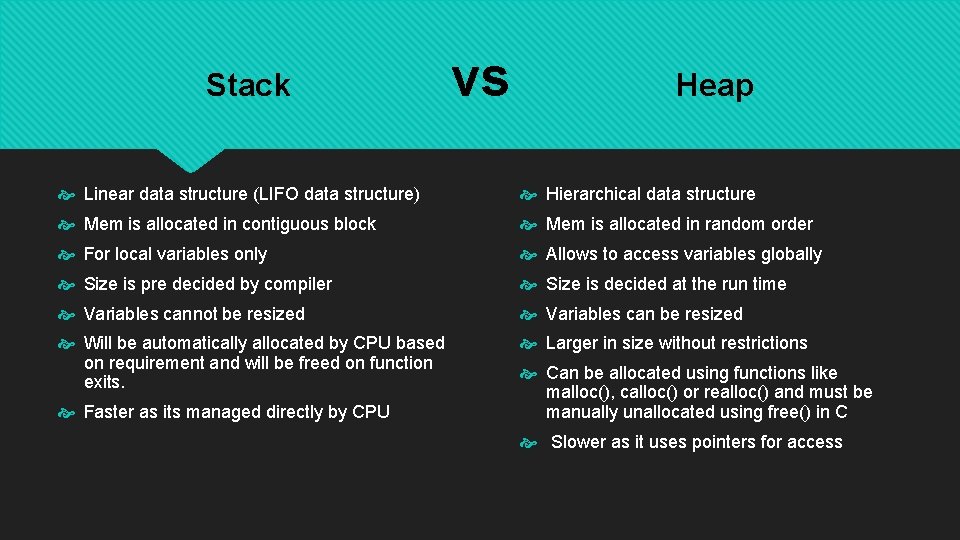 Stack

VS

Heap

Linear data structure (LIFO data structure)

Mem is allocated in contiguous block

For local variables only

Size is pre decided by compiler

Variables cannot be resized

Will be automatically allocated by CPU based on requirement and will be freed on function exits.

Faster as its managed directly by CPU

Hierarchical data structure

Mem is allocated in random order

Allows to access variables globally

Size is decided at the run time

Variables can be resized

Larger in size without restrictions

Can be allocated using functions like malloc(), calloc() or realloc() and must be manually unallocated using free() in C

Slower as it uses pointers for access